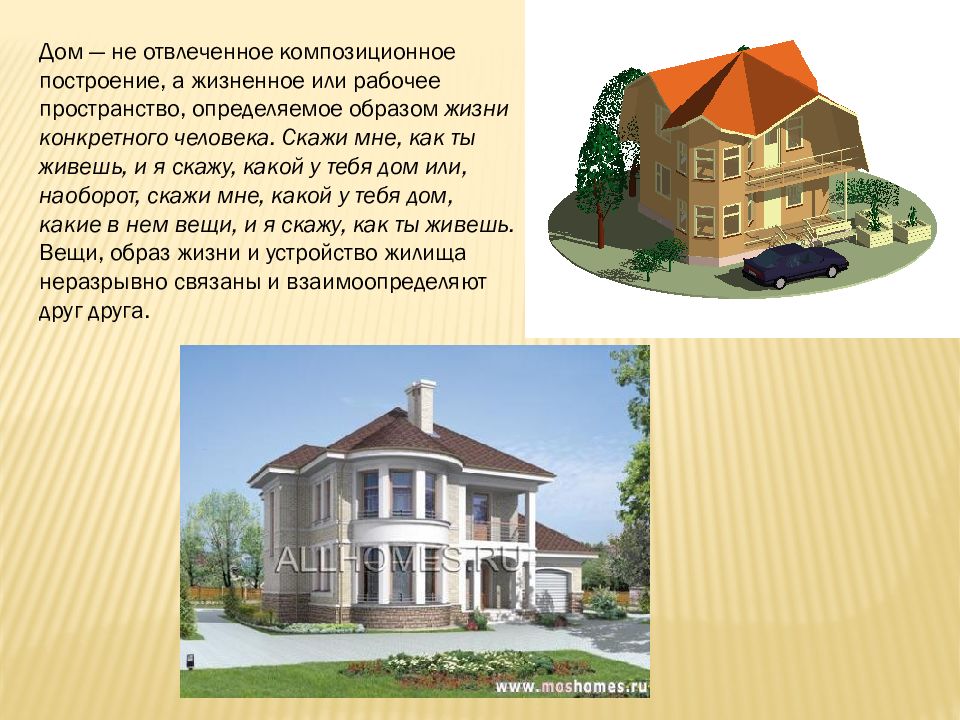 Дом — не отвлеченное композиционное построение, а жизненное или рабочее пространство, определяемое образом жизни конкретного человека. Скажи мне, как ты живешь, и я скажу, какой у тебя дом или, наоборот, скажи мне, какой у тебя дом, какие в нем вещи, и я скажу, как ты живешь. Вещи, образ жизни и устройство жилища неразрывно связаны и взаимоопределяют друг друга.

ALLHOMES.RU

www.moshomes.ru